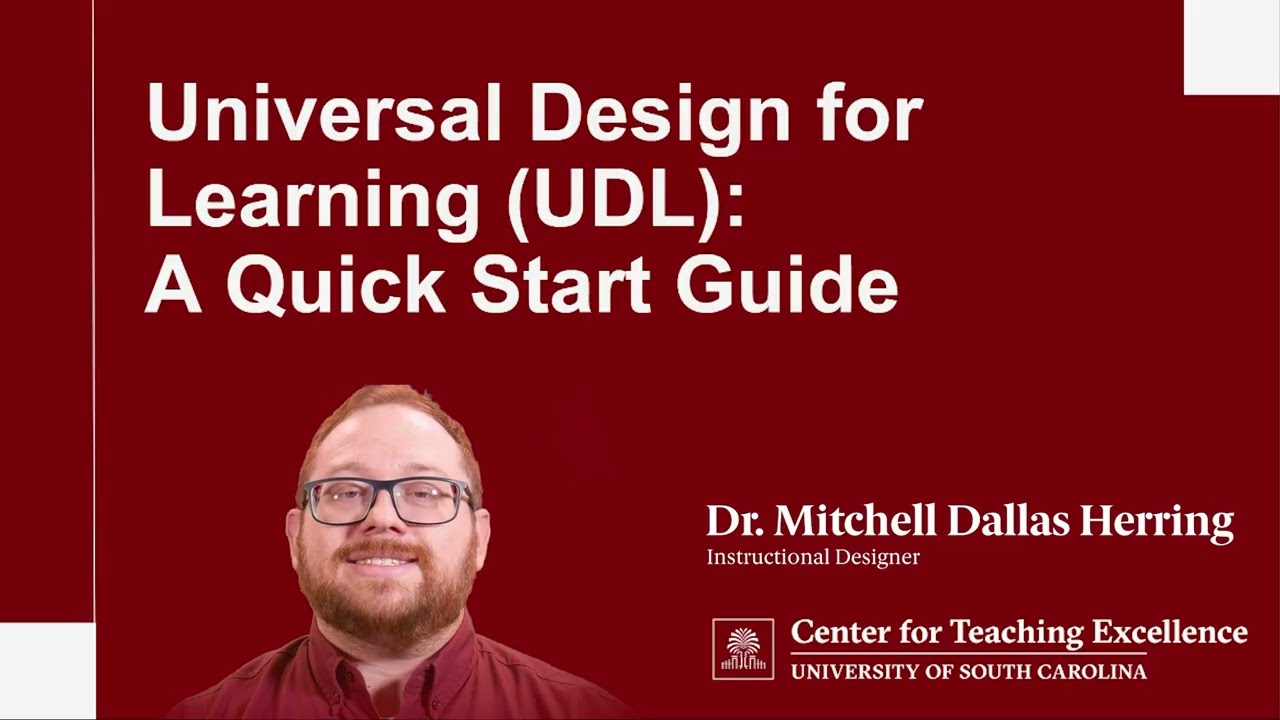 Universal Design for Learning (UDL): A Quick Start Guide

Dr. Mitchell Dallas Herring
Instructional Designer

Center for Teaching Excellence
UNIVERSITY OF SOUTH CAROLINA